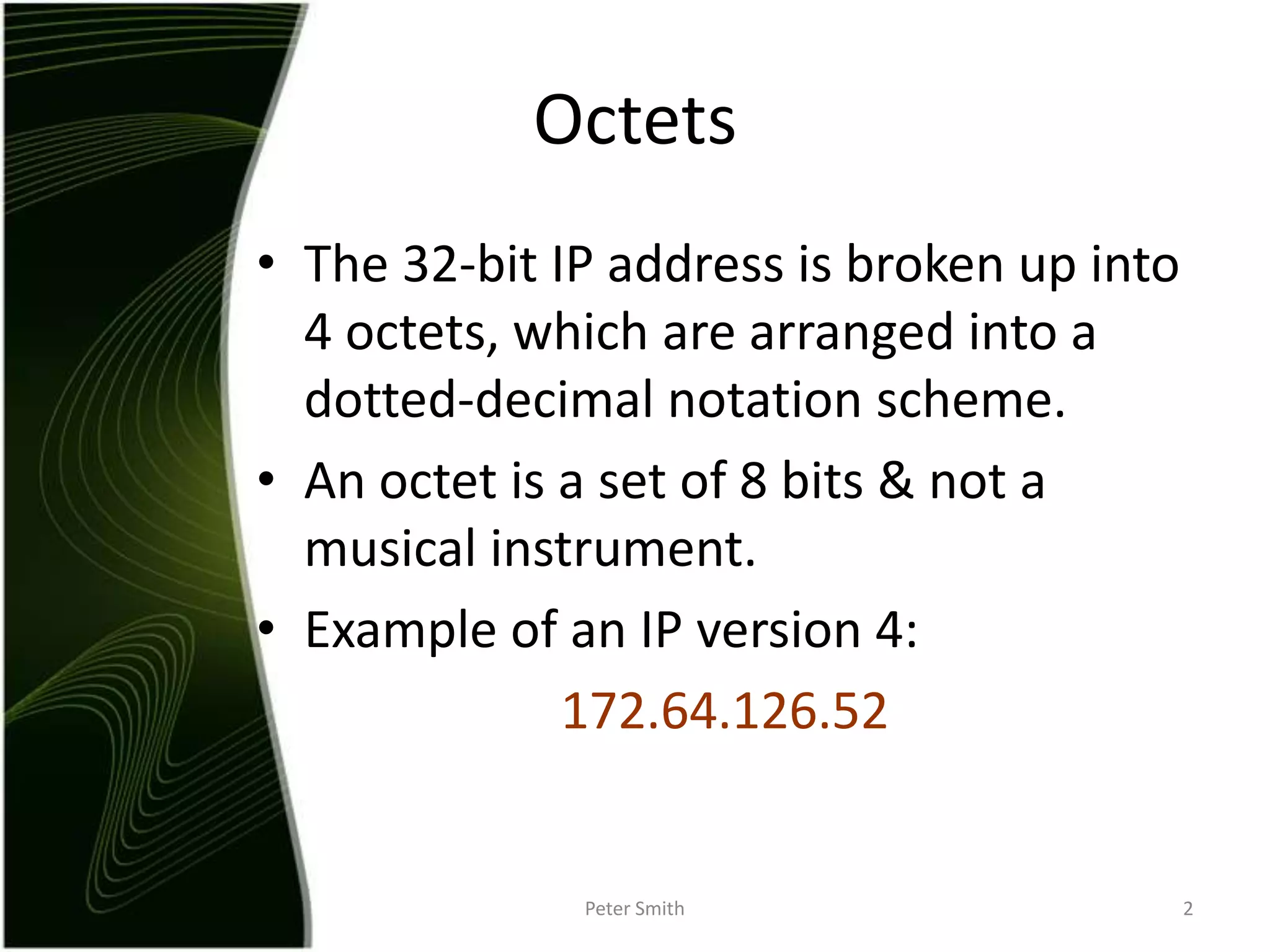 Octets

• The 32-bit IP address is broken up into 4 octets, which are arranged into a dotted-decimal notation scheme.

• An octet is a set of 8 bits & not a musical instrument.

• Example of an IP version 4:

172.64.126.52

Peter Smith

2